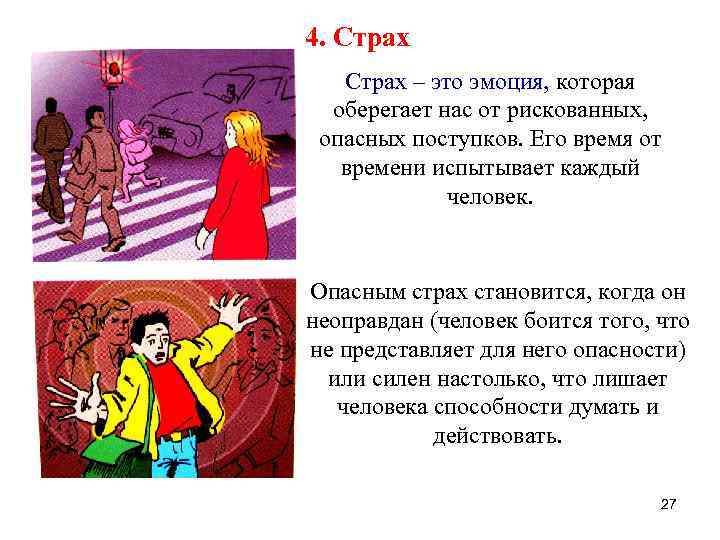 4. Страх

Страх – это эмоция, которая оберегает нас от рискованных, опасных поступков. Его время от времени испытывает каждый человек.

Опасным страх становится, когда он неоправдан (человек боится того, что не представляет для него опасности) или силен настолько, что лишает человека способности думать и действовать.

27